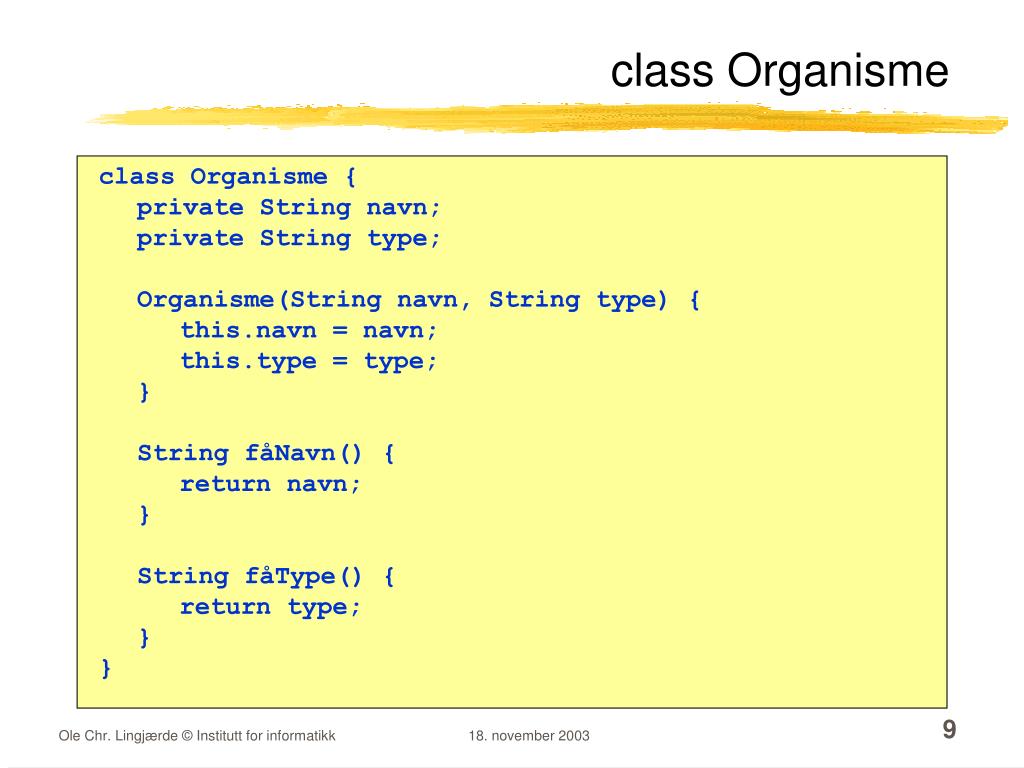 class Organisme

class Organisme {
   private String navn;
   private String type;

   Organisme(String navn, String type) {
      this.navn = navn;
      this.type = type;
   }

   String fåNavn() {
      return navn;
   }

   String fåType() {
      return type;
   }
}

Ole Chr. Lingjærde © Institutt for informatikk

18. november 2003

9